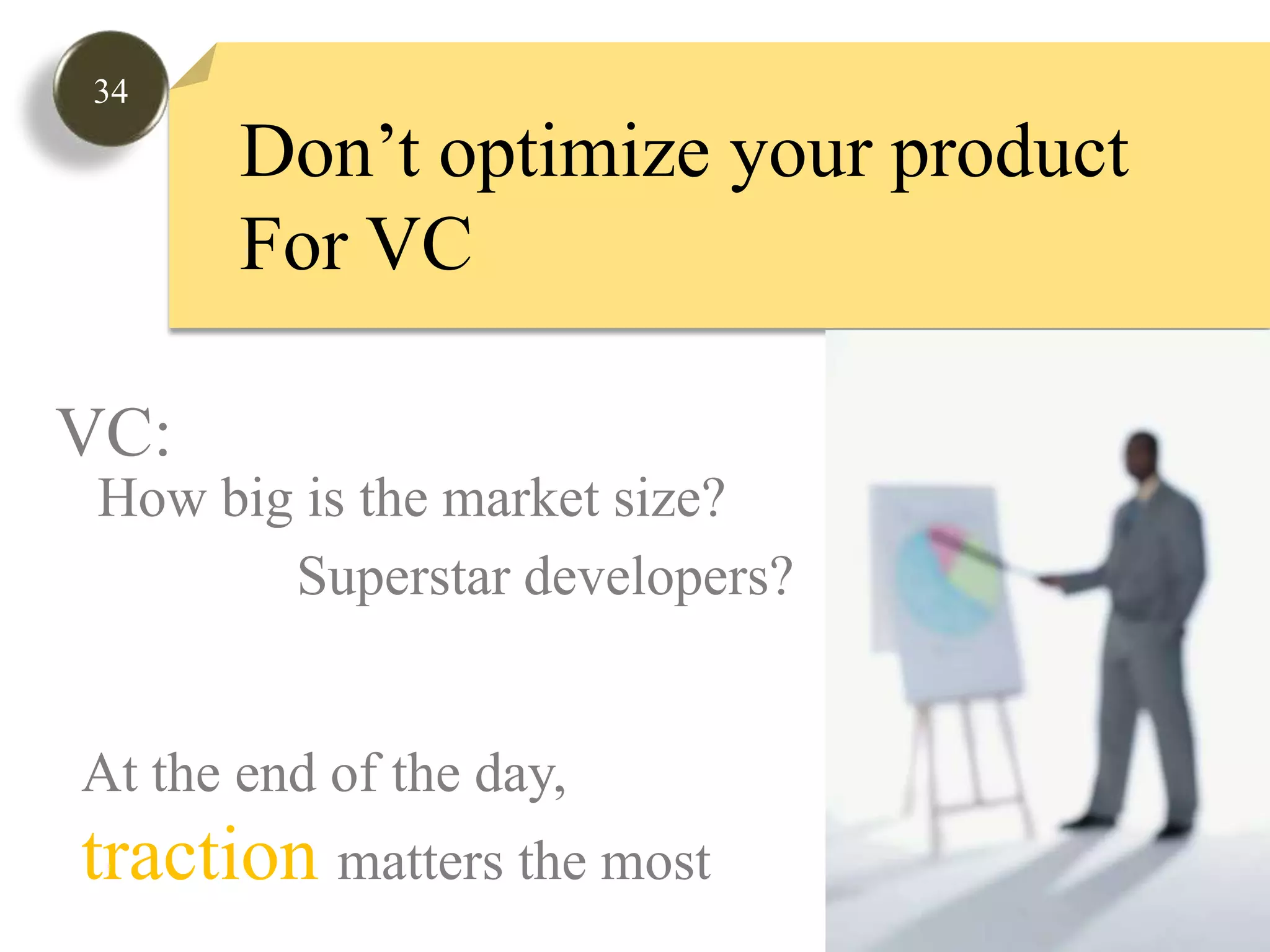 34

Don’t optimize your product For VC

VC:

How big is the market size?

Superstar developers?

At the end of the day,

traction matters the most